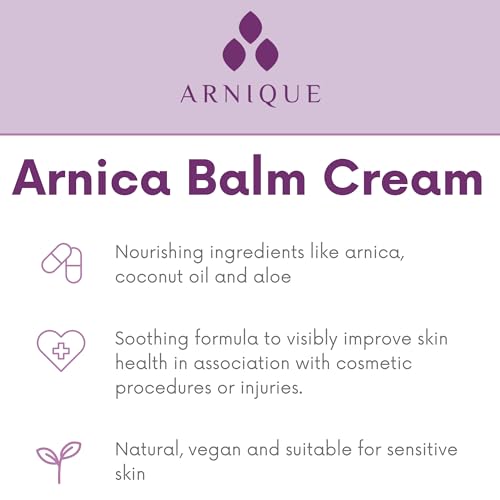 ARNIQUE

Arnica Balm Cream

Nourishing ingredients like arnica, coconut oil and aloe

Soothing formula to visibly improve skin health in association with cosmetic procedures or injuries.

Natural, vegan and suitable for sensitive skin